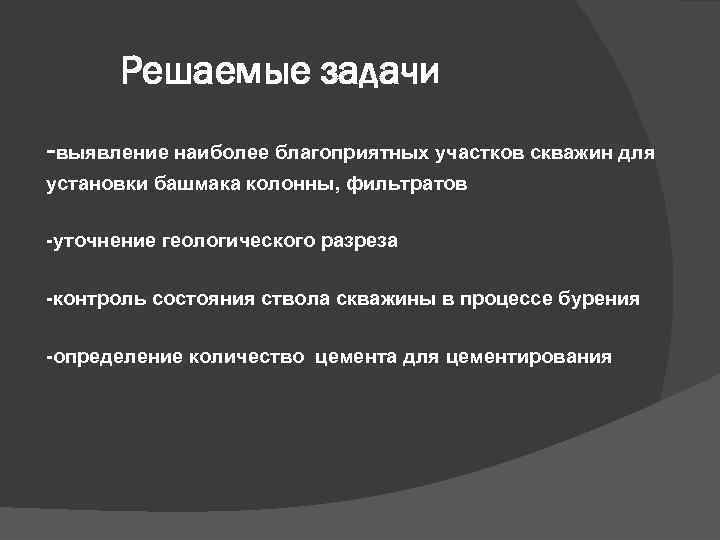 Решаемые задачи

-выявление наиболее благоприятных участков скважин для установки башмака колонны, фильтратов

-уточнение геологического разреза

-контроль состояния ствола скважины в процессе бурения

-определение количество цемента для цементирования